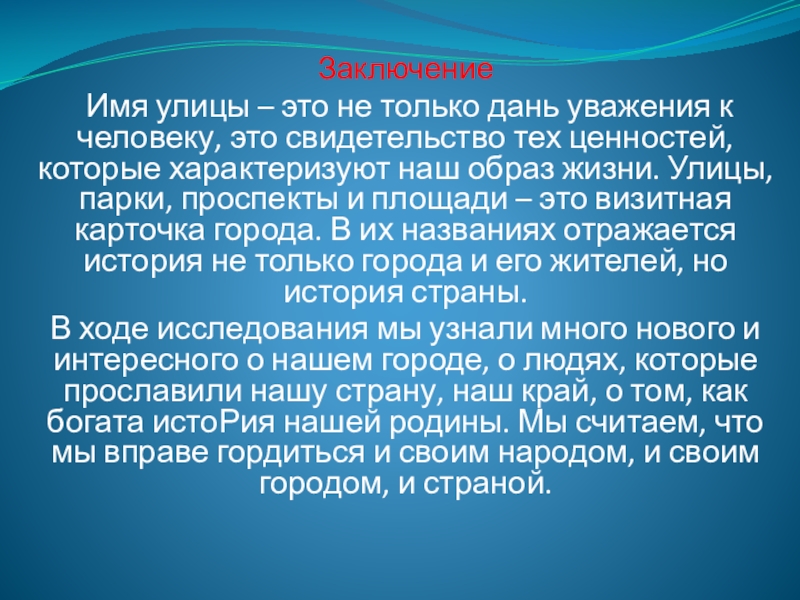 Заключение

Имя улицы – это не только дань уважения к человеку, это свидетельство тех ценностей, которые характеризуют наш образ жизни. Улицы, парки, проспекты и площади – это визитная карточка города. В их названиях отражается история не только города и его жителей, но история страны.

В ходе исследования мы узнали много нового и интересного о нашем городе, о людях, которые прославили нашу страну, наш край, о том, как богата истоРия нашей родины. Мы считаем, что мы вправе гордиться и своим народом, и своим городом, и страной.